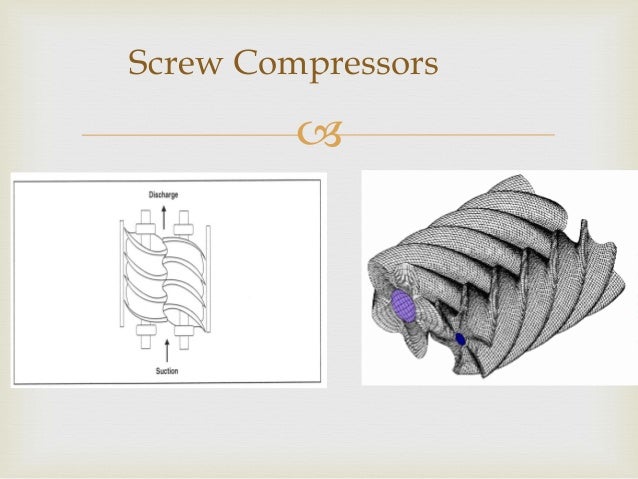 Screw Compressors

Discharge

Suction